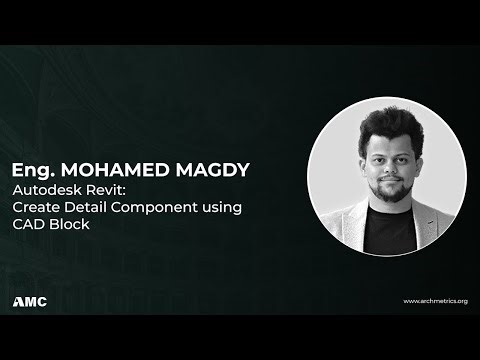 Eng. MOHAMED MAGDY
Autodesk Revit:
Create Detail Component using CAD Block

AMC

www.archmetrics.org